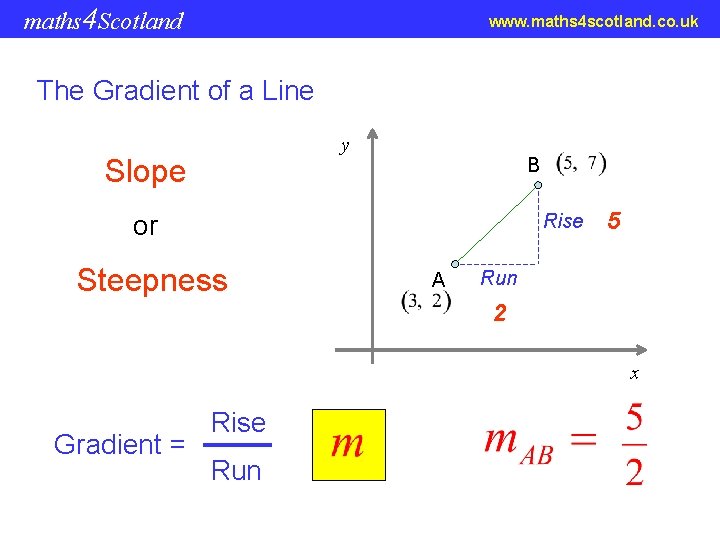 maths4Scotland www.maths4scotland.co.uk

The Gradient of a Line

Slope

or

Steepness

$y$

B $(5, 7)$

Rise 5

A

Run

$(3, 2)$

2

$x$

Gradient = $\frac{\text{Rise}}{\text{Run}}$

$m$

$m_{AB} = \frac{5}{2}$